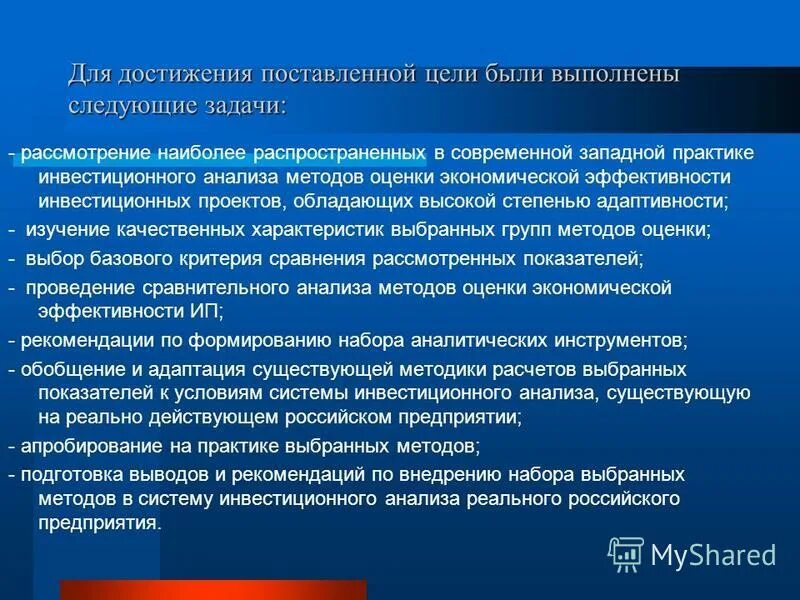 Для достижения поставленной цели были выполнены следующие задачи:

- рассмотрение наиболее распространенных в современной западной практике инвестиционного анализа методов оценки экономической эффективности инвестиционных проектов, обладающих высокой степенью адаптивности;

- изучение качественных характеристик выбранных групп методов оценки;

- выбор базового критерия сравнения рассмотренных показателей;

- проведение сравнительного анализа методов оценки экономической эффективности ИП;

- рекомендации по формированию набора аналитических инструментов;

- обобщение и адаптация существующей методики расчетов выбранных показателей к условиям системы инвестиционного анализа, существующую на реально действующем российском предприятии;

- апробирование на практике выбранных методов;

- подготовка выводов и рекомендаций по внедрению набора выбранных методов в систему инвестиционного анализа реального российского предприятия.

MyShared